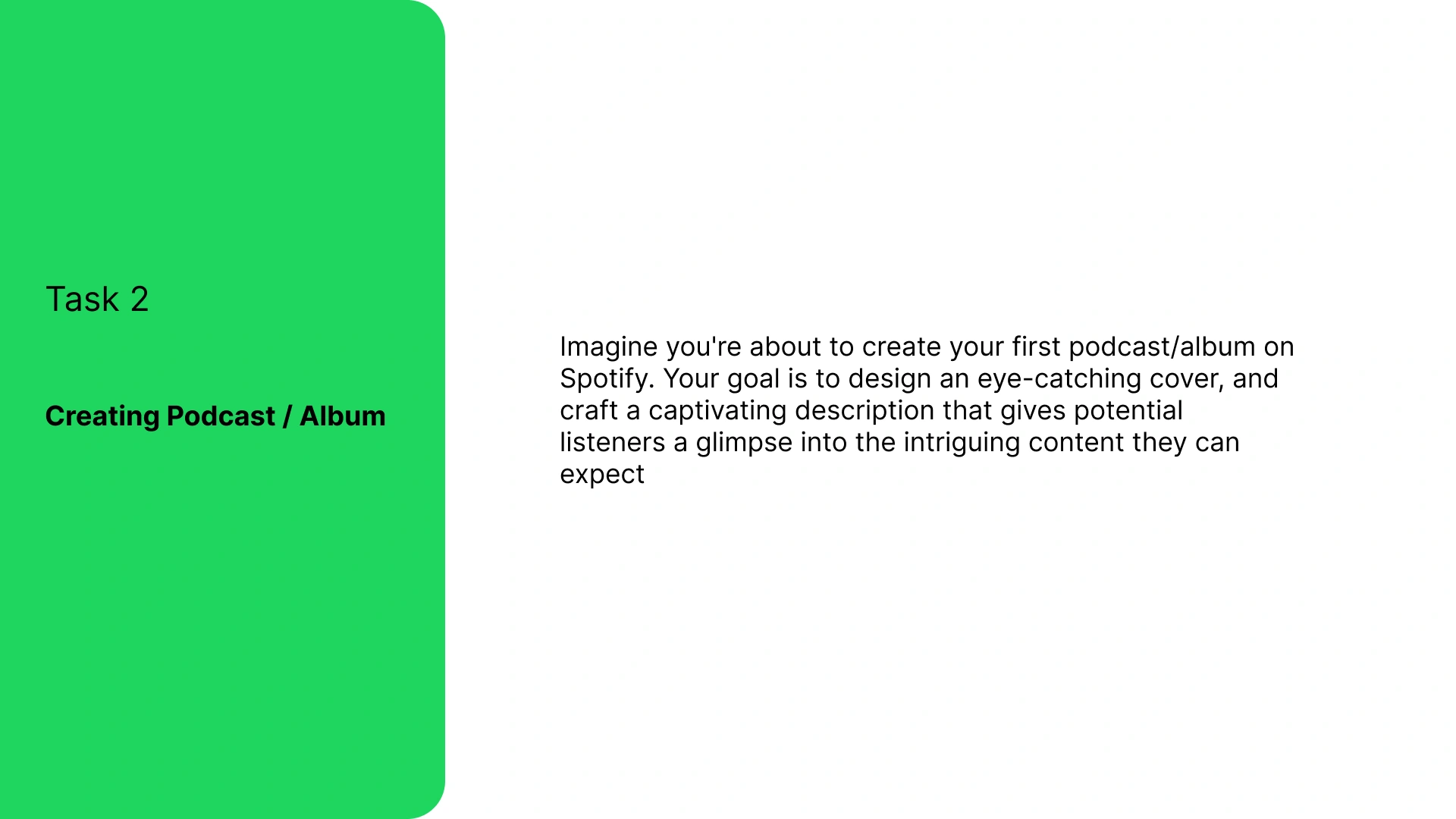 Task 2

Creating Podcast / Album

Imagine you're about to create your first podcast/album on Spotify. Your goal is to design an eye-catching cover, and craft a captivating description that gives potential listeners a glimpse into the intriguing content they can expect